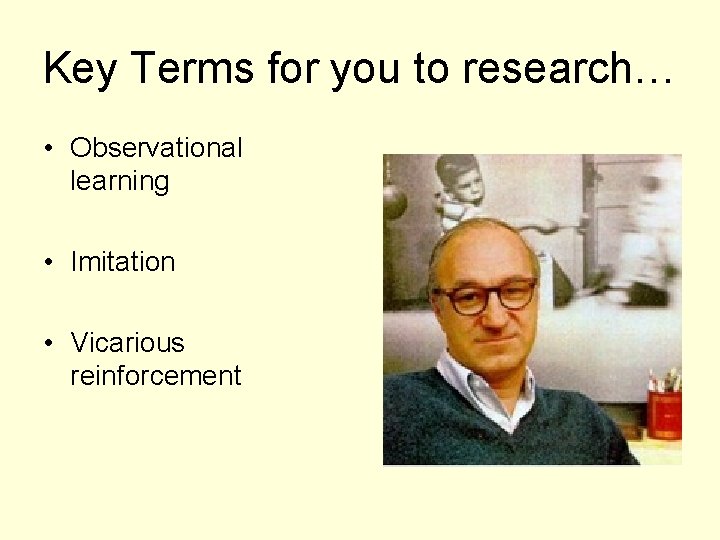 Key Terms for you to research…

• Observational learning

• Imitation

• Vicarious reinforcement